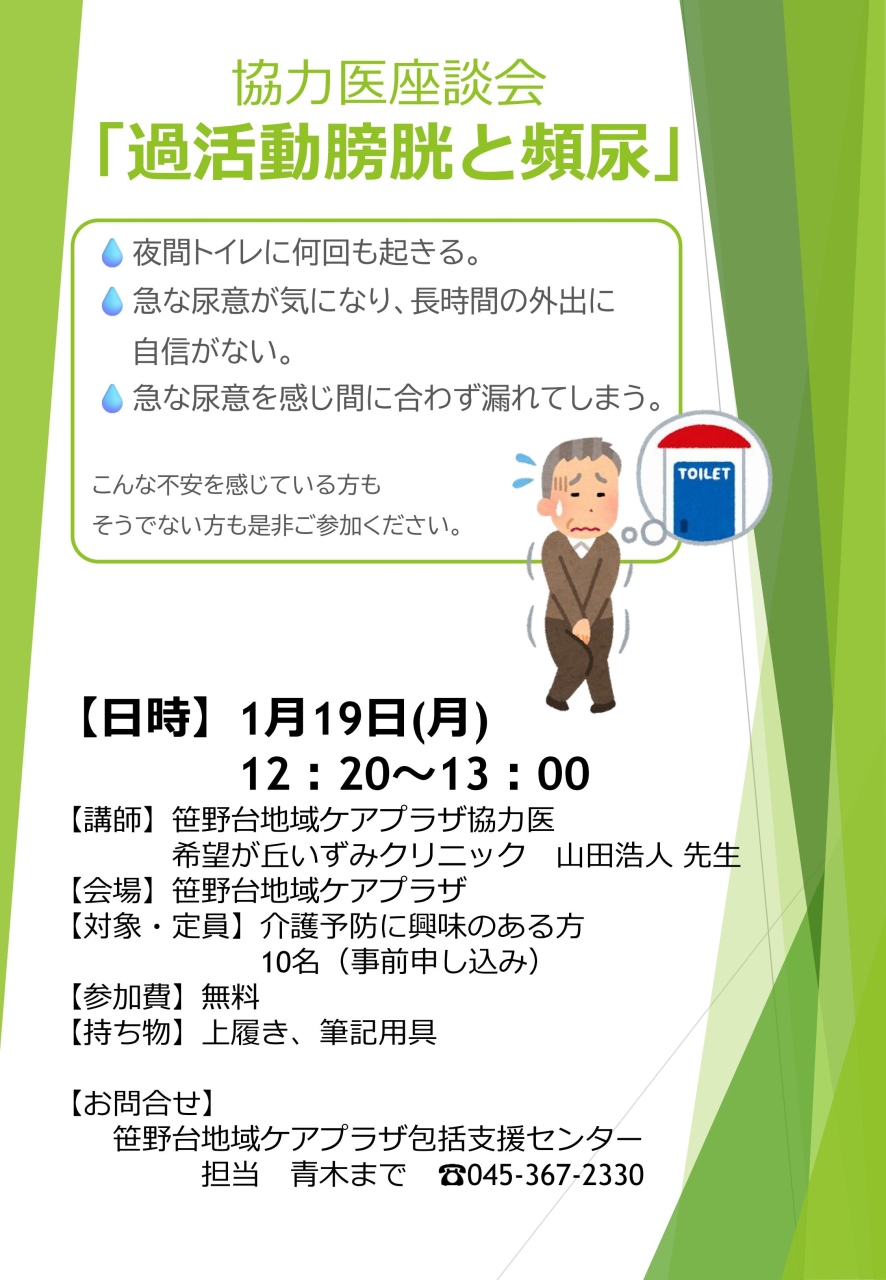 協力医座談会
「過活動膀胱と頻尿」

夜間トイレに何回も起きる。
急な尿意が気になり、長時間の外出に自信がない。
急な尿意を感じ間に合わず漏れてしまう。

こんな不安を感じている方も
そうでない方も是非ご参加ください。

TOILET

【日時】1月19日(月)
12：20～13：00
【講師】笹野台地域ケアプラザ協力医
希望が丘いずみクリニック　山田浩人 先生
【会場】笹野台地域ケアプラザ
【対象・定員】介護予防に興味のある方
10名（事前申し込み）
【参加費】無料
【持ち物】上履き、筆記用具

【お問合せ】
笹野台地域ケアプラザ包括支援センター
担当　青木まで　☎045-367-2330